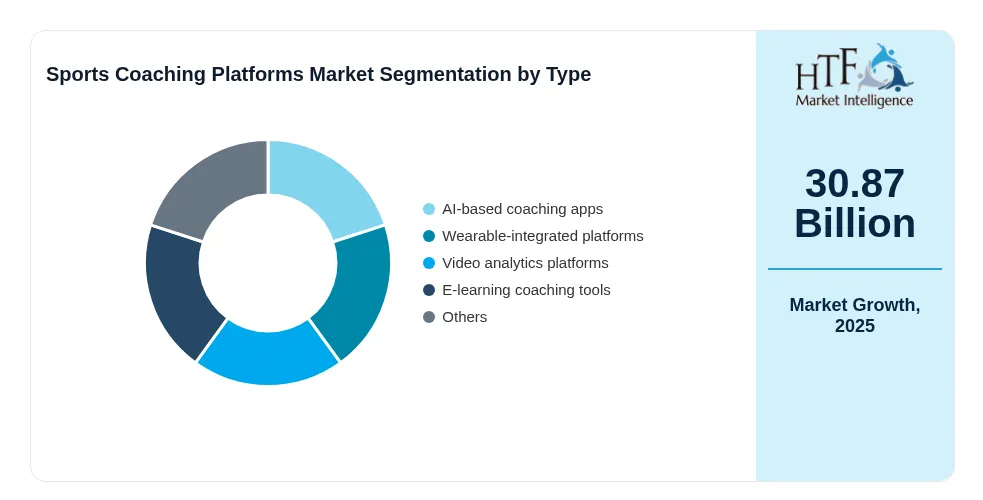 Sports Coaching Platforms Market Segmentation by Type

AI-based coaching apps
Wearable-integrated platforms
Video analytics platforms
E-learning coaching tools
Others

HTF
Market Intelligence

30.87 Billion

Market Growth, 2025